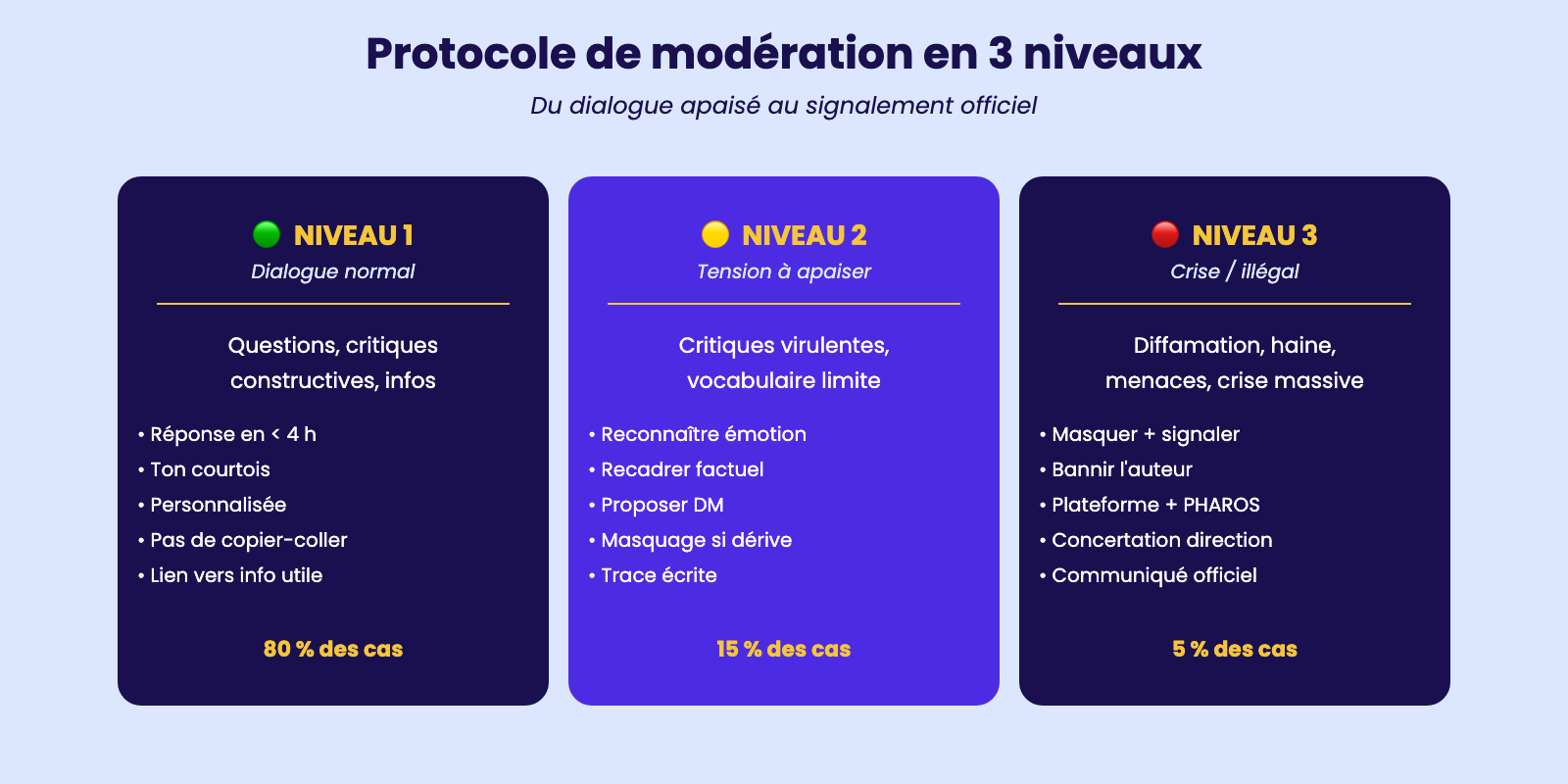 Protocole de modération en 3 niveaux

Du dialogue apaisé au signalement officiel

NIVEAU 1

Dialogue normal

Questions, critiques constructives, infos

• Réponse en < 4 h
• Ton courtois
• Personnalisée
• Pas de copier-coller
• Lien vers info utile

80 % des cas

NIVEAU 2

Tension à apaiser

Critiques virulentes, vocabulaire limite

• Reconnaître émotion
• Recadrer factuel
• Proposer DM
• Masquage si dérive
• Trace écrite

15 % des cas

NIVEAU 3

Crise / illégal

Diffamation, haine, menaces, crise massive

• Masquer + signaler
• Bannir l'auteur
• Plateforme + PHAROS
• Concertation direction
• Communiqué officiel

5 % des cas